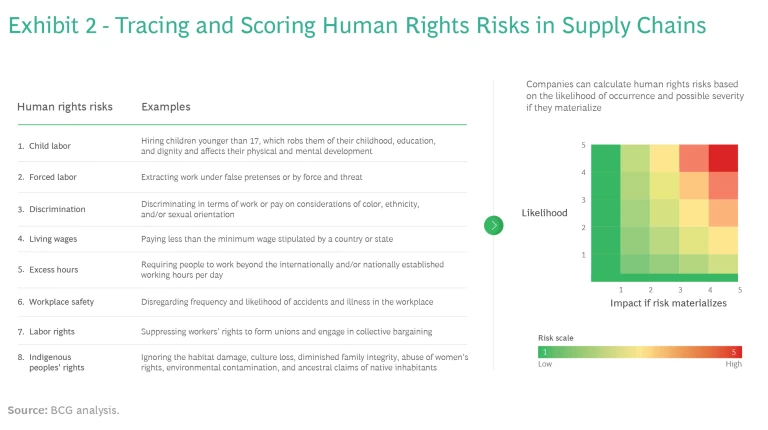 Exhibit 2 - Tracing and Scoring Human Rights Risks in Supply Chains

| Human rights risks | Examples |
|---|---|
| 1. Child labor | Hiring children younger than 17, which robs them of their childhood, education, and dignity and affects their physical and mental development |
| 2. Forced labor | Extracting work under false pretenses or by force and threat |
| 3. Discrimination | Discriminating in terms of work or pay on considerations of color, ethnicity, and/or sexual orientation |
| 4. Living wages | Paying less than the minimum wage stipulated by a country or state |
| 5. Excess hours | Requiring people to work beyond the internationally and/or nationally established working hours per day |
| 6. Workplace safety | Disregarding frequency and likelihood of accidents and illness in the workplace |
| 7. Labor rights | Suppressing workers' rights to form unions and engage in collective bargaining |
| 8. Indigenous peoples' rights | Ignoring the habitat damage, culture loss, diminished family integrity, abuse of women's rights, environmental contamination, and ancestral claims of native inhabitants |

Companies can calculate human rights risks based on the likelihood of occurrence and possible severity if they materialize

Likelihood
5
4
3
2
1

1 2 3 4 5
Impact if risk materializes

Risk scale
1 5
Low High

Source: BCG analysis.